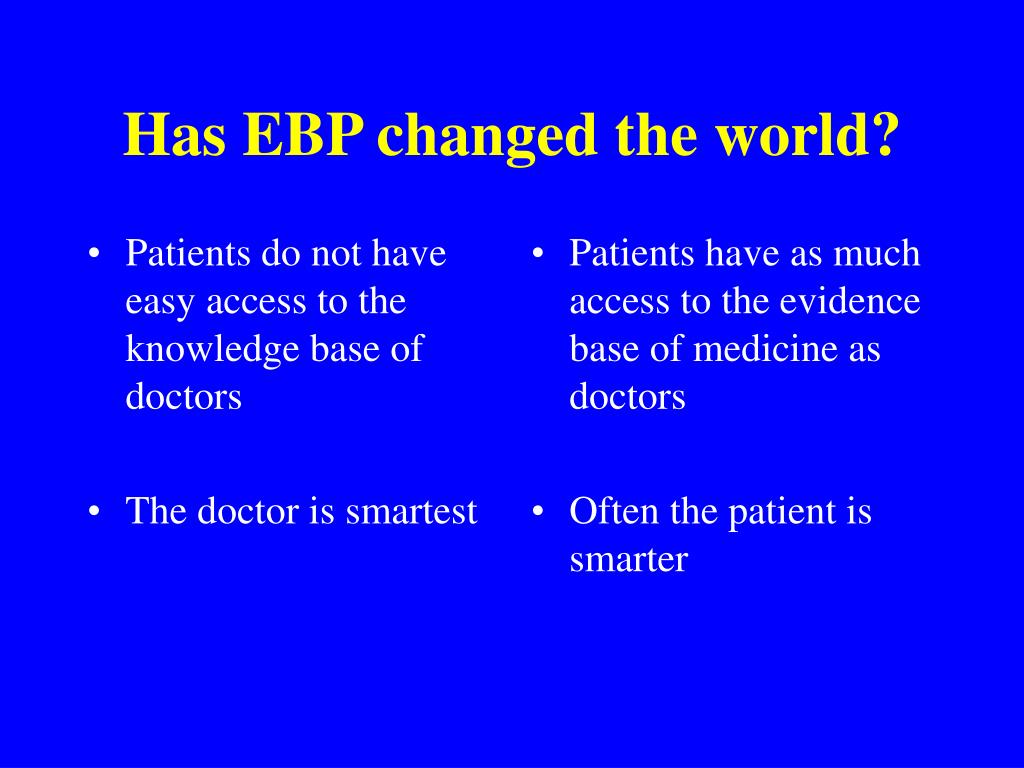 Has EBP changed the world?

• Patients do not have easy access to the knowledge base of doctors

• The doctor is smartest

• Patients have as much access to the evidence base of medicine as doctors

• Often the patient is smarter